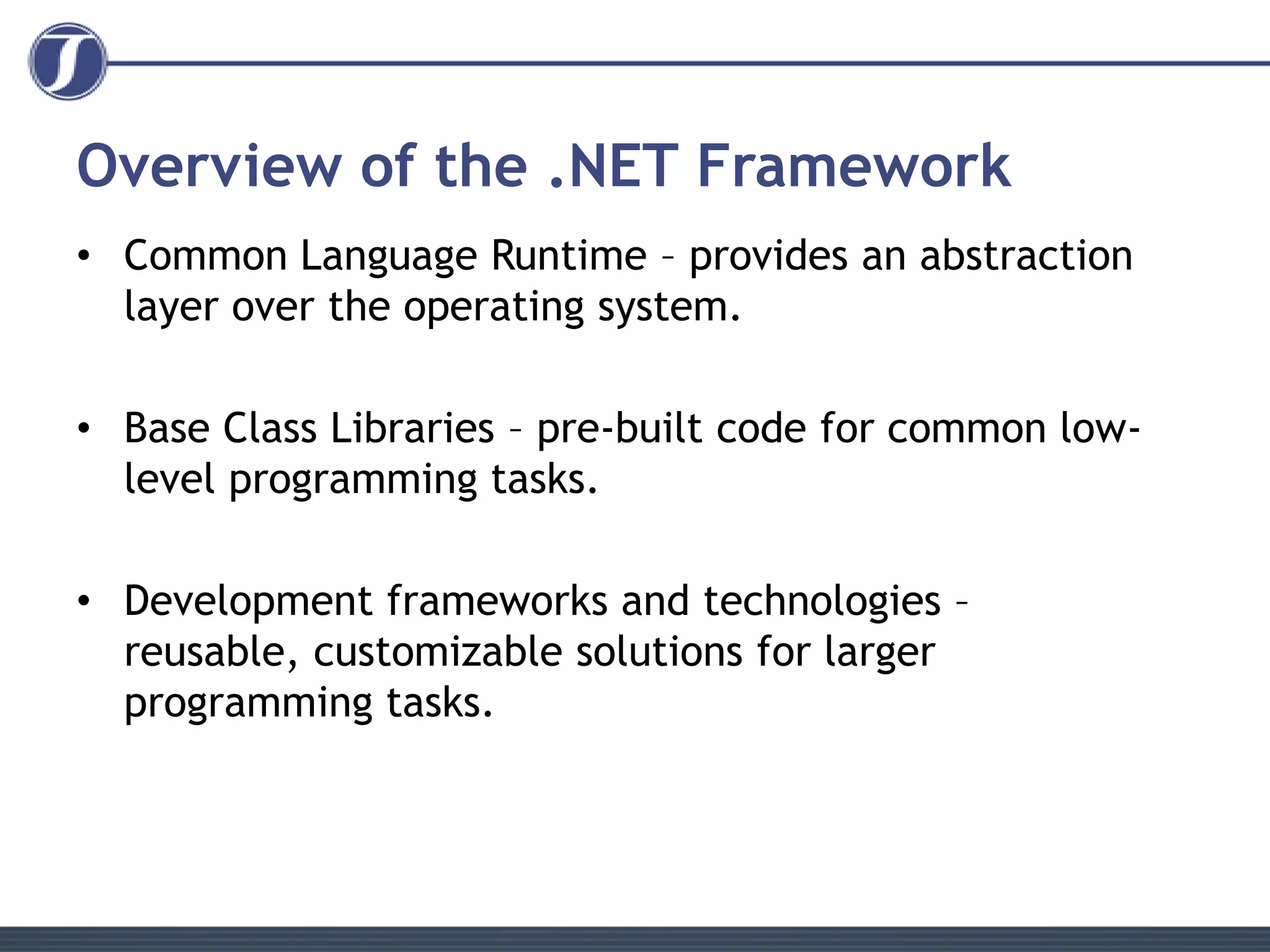 Overview of the .NET Framework

• Common Language Runtime – provides an abstraction layer over the operating system.

• Base Class Libraries – pre-built code for common low-level programming tasks.

• Development frameworks and technologies – reusable, customizable solutions for larger programming tasks.